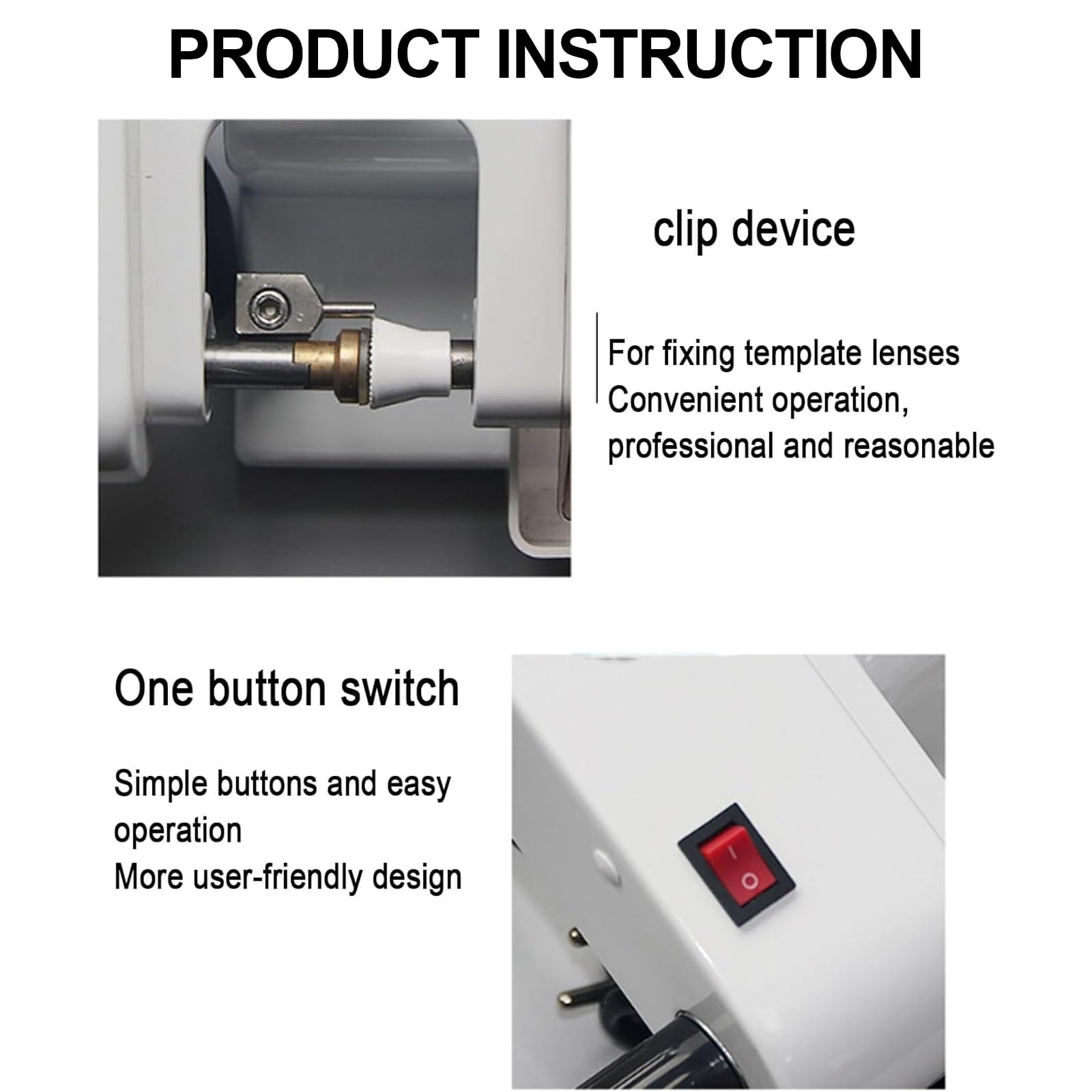 PRODUCT INSTRUCTION

clip device

For fixing template lenses
Convenient operation, professional and reasonable

One button switch

Simple buttons and easy operation
More user-friendly design

I
O